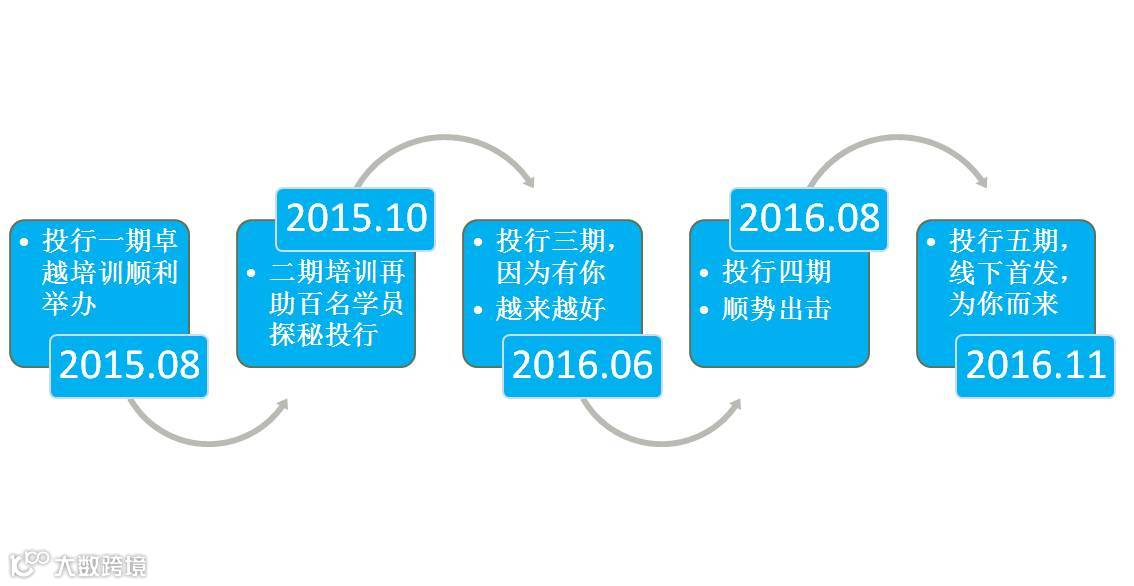 • 投行一期卓越培训顺利举办

2015.08

2015.10

• 二期培训再助百名学员探秘投行

• 投行三期，因为有你
• 越来越好

2016.06

2016.08

• 投行四期
• 顺势出击

• 投行五期，线下首发，为你而来

2016.11

大数跨境